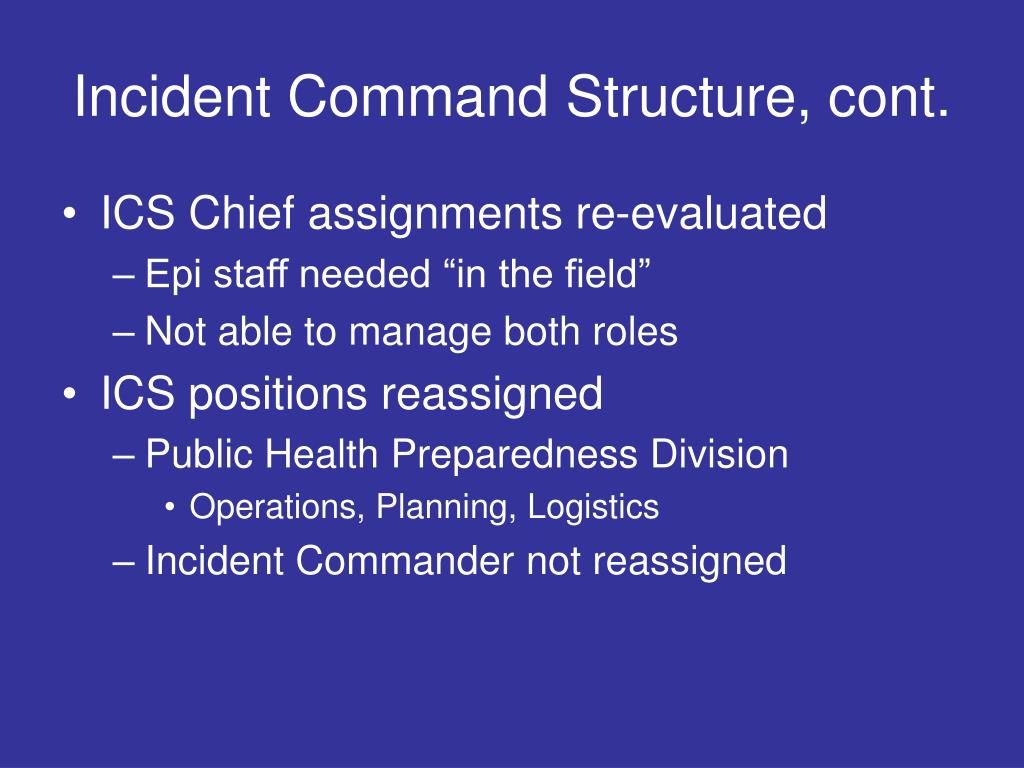 Incident Command Structure, cont.

• ICS Chief assignments re-evaluated
– Epi staff needed “in the field”
– Not able to manage both roles
• ICS positions reassigned
– Public Health Preparedness Division
• Operations, Planning, Logistics
– Incident Commander not reassigned